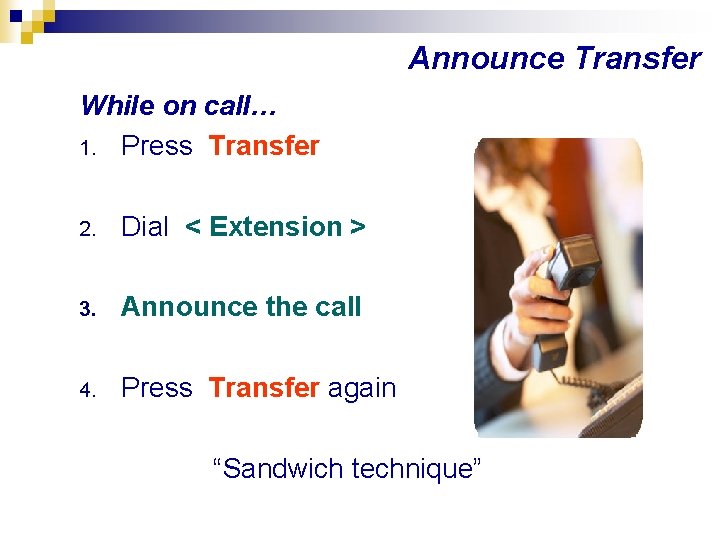 Announce Transfer

While on call…

1. Press Transfer

2. Dial < Extension >

3. Announce the call

4. Press Transfer again

“Sandwich technique”